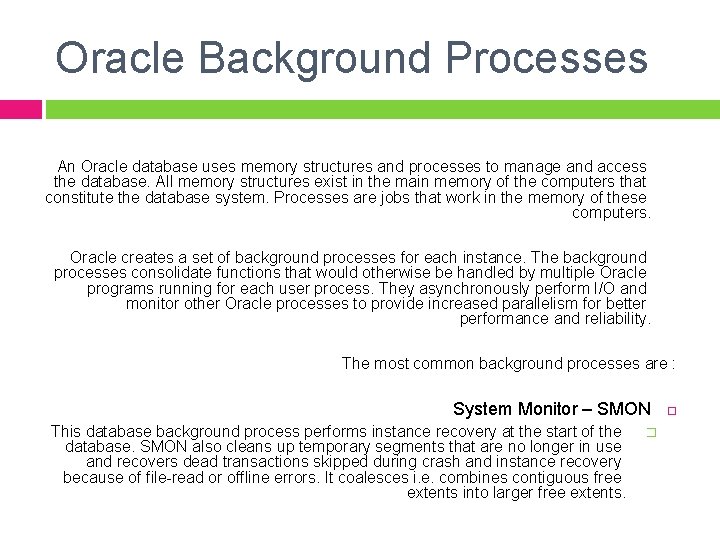 Oracle Background Processes

An Oracle database uses memory structures and processes to manage and access the database. All memory structures exist in the main memory of the computers that constitute the database system. Processes are jobs that work in the memory of these computers.

Oracle creates a set of background processes for each instance. The background processes consolidate functions that would otherwise be handled by multiple Oracle programs running for each user process. They asynchronously perform I/O and monitor other Oracle processes to provide increased parallelism for better performance and reliability.

The most common background processes are :

System Monitor – SMON

This database background process performs instance recovery at the start of the database. SMON also cleans up temporary segments that are no longer in use and recovers dead transactions skipped during crash and instance recovery because of file-read or offline errors. It coalesces i.e. combines contiguous free extents into larger free extents.